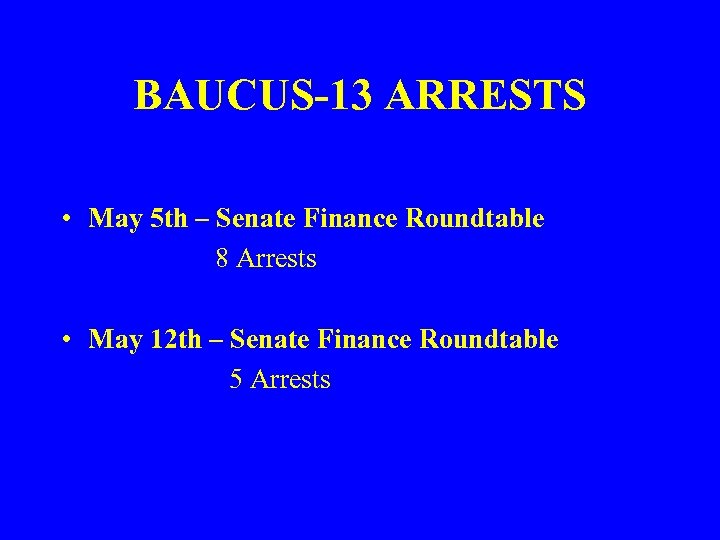 BAUCUS-13 ARRESTS

• May 5th – Senate Finance Roundtable
8 Arrests

• May 12th – Senate Finance Roundtable
5 Arrests